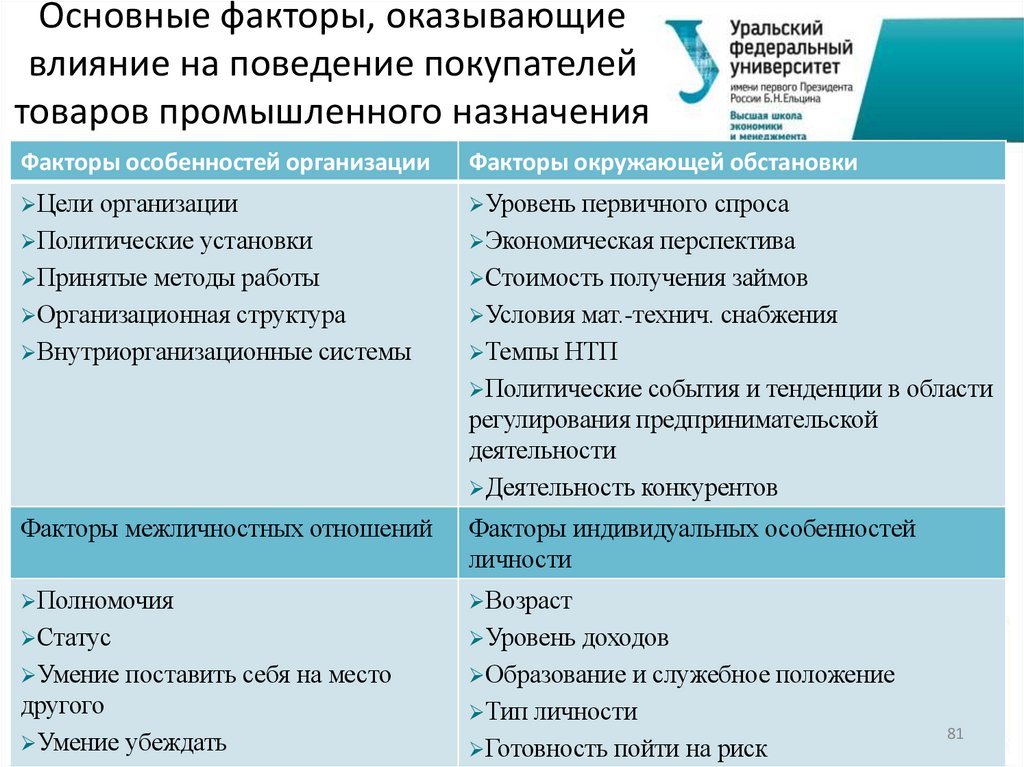 Основные факторы, оказывающие влияние на поведение покупателей товаров промышленного назначения

Уральский федеральный университет имени первого Президента России Б.Н.Ельцина
Высшая школа экономики и менеджмента

| Факторы особенностей организации | Факторы окружающей обстановки |
|---|---|
| ➢Цели организации ➢Политические установки ➢Принятые методы работы ➢Организационная структура ➢Внутриорганизационные системы | ➢Уровень первичного спроса ➢Экономическая перспектива ➢Стоимость получения займов ➢Условия мат.-технич. снабжения ➢Темпы НТП ➢Политические события и тенденции в области регулирования предпринимательской деятельности ➢Деятельность конкурентов |
| Факторы межличностных отношений | Факторы индивидуальных особенностей личности |
| ➢Полномочия ➢Статус ➢Умение поставить себя на место другого ➢Умение убеждать | ➢Возраст ➢Уровень доходов ➢Образование и служебное положение ➢Тип личности ➢Готовность пойти на риск |

81